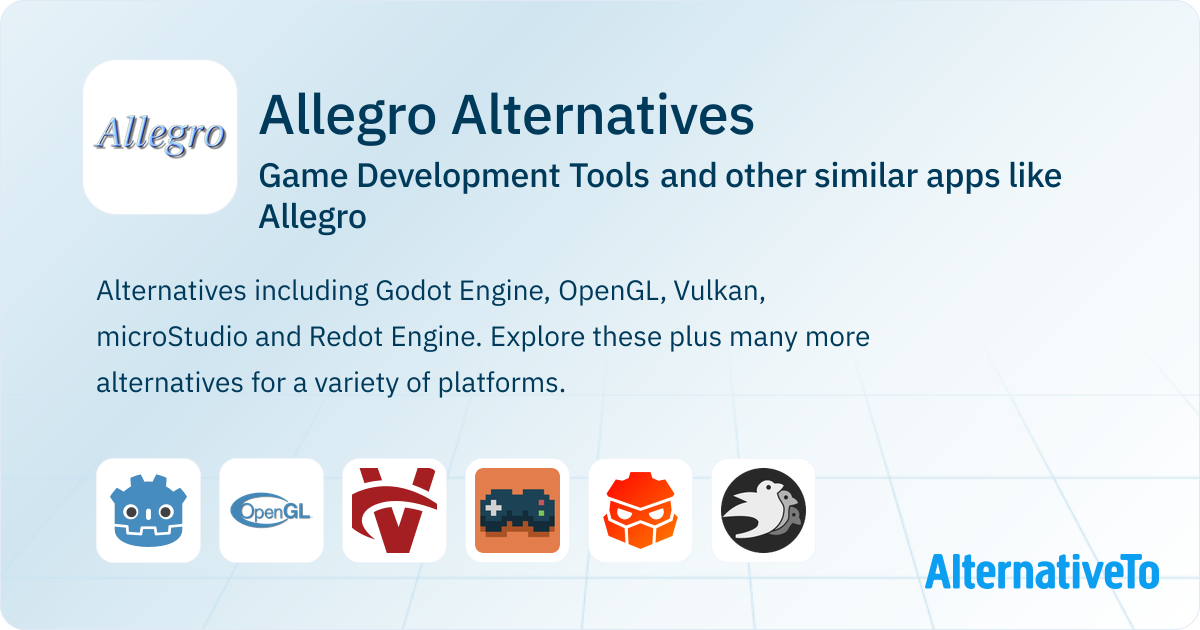 Allegro

Allegro Alternatives

Game Development Tools and other similar apps like Allegro

Alternatives including Godot Engine, OpenGL, Vulkan, microStudio and Redot Engine. Explore these plus many more alternatives for a variety of platforms.

OpenGL

AlternativeTo